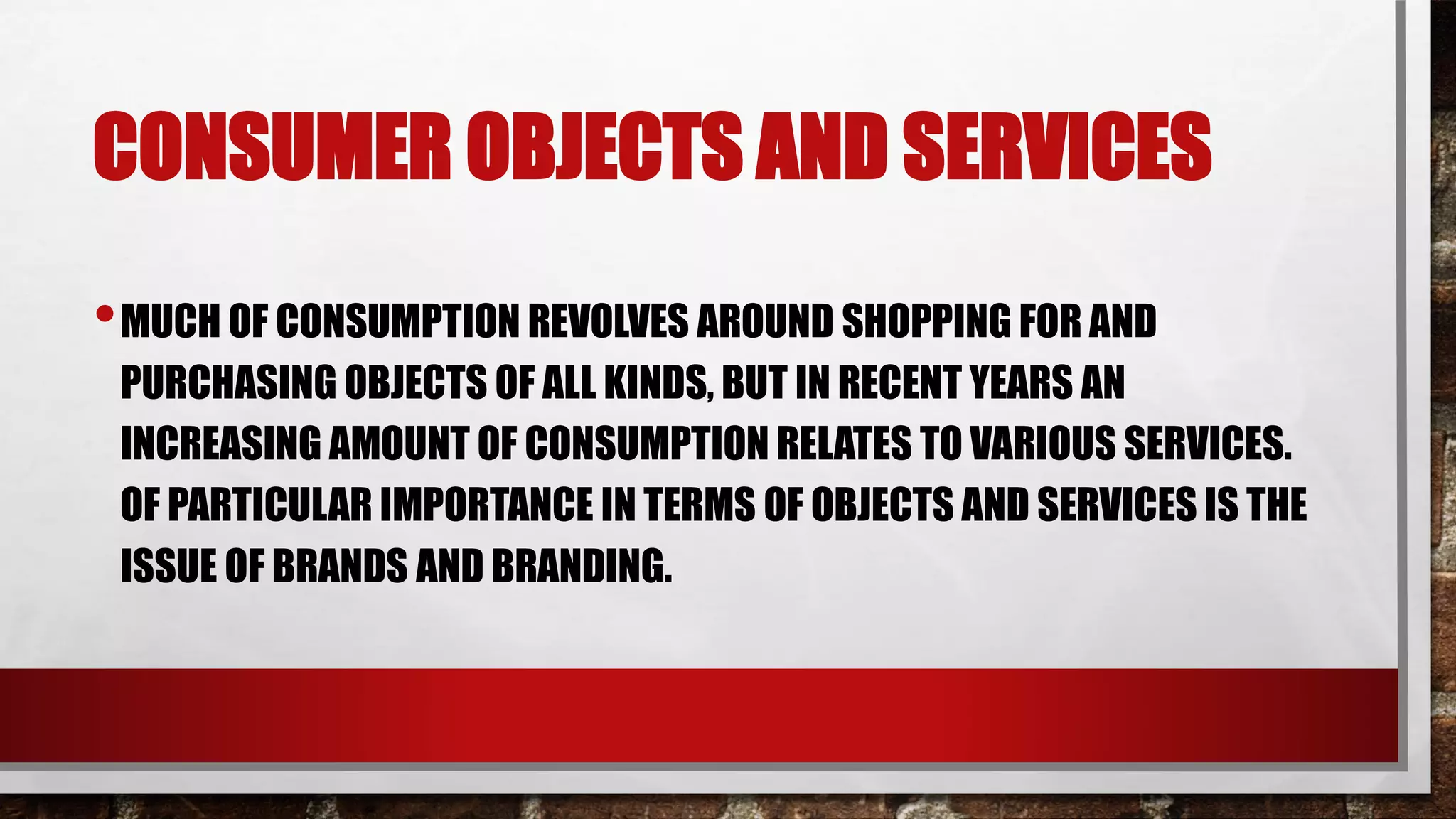 CONSUMER OBJECTS AND SERVICES

• MUCH OF CONSUMPTION REVOLVES AROUND SHOPPING FOR AND PURCHASING OBJECTS OF ALL KINDS, BUT IN RECENT YEARS AN INCREASING AMOUNT OF CONSUMPTION RELATES TO VARIOUS SERVICES. OF PARTICULAR IMPORTANCE IN TERMS OF OBJECTS AND SERVICES IS THE ISSUE OF BRANDS AND BRANDING.